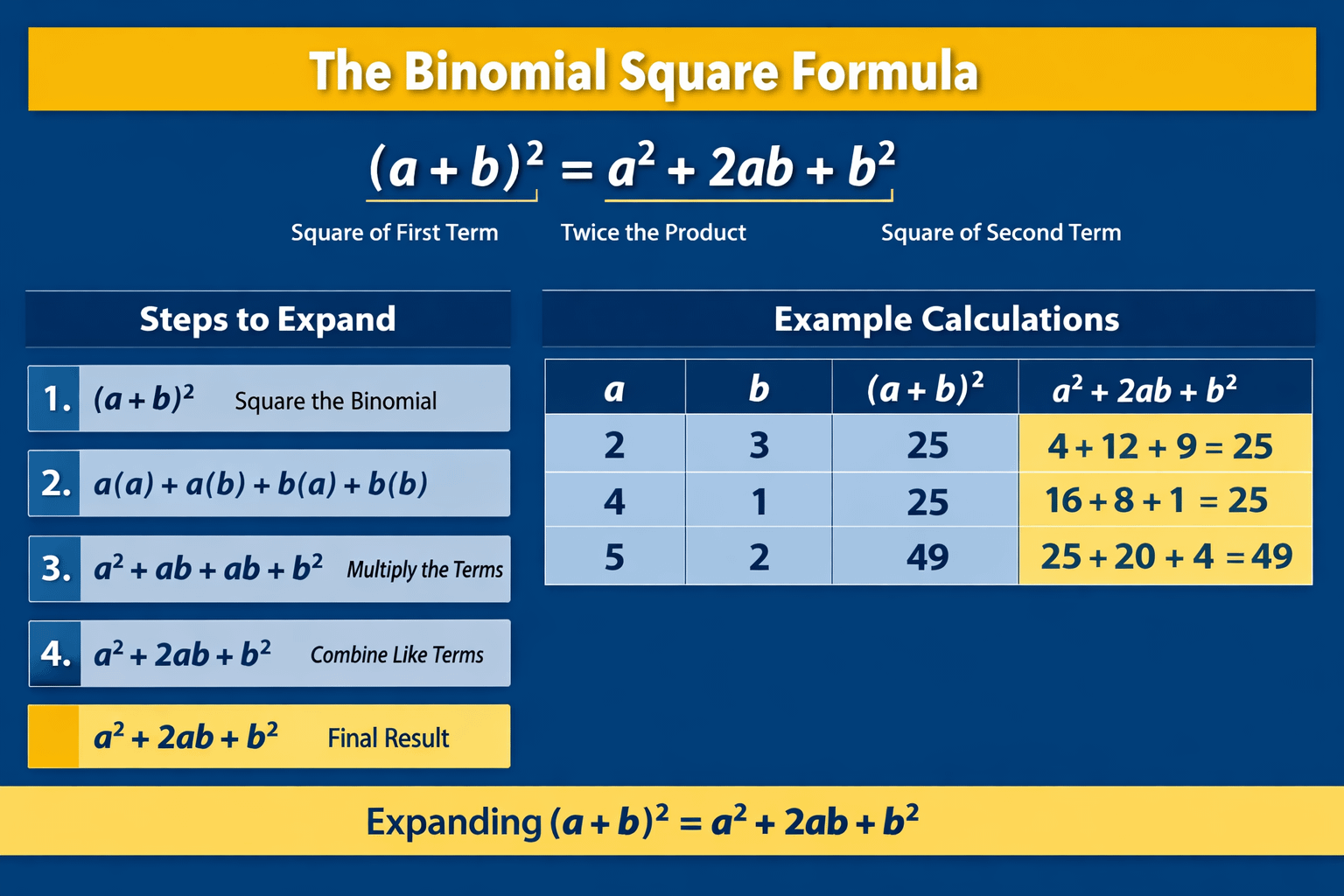 The Binomial Square Formula

$(a+b)^2 = a^2 + 2ab + b^2$

Square of First Term Twice the Product Square of Second Term

Steps to Expand

1. $(a+b)^2$ Square the Binomial

2. $a(a) + a(b) + b(a) + b(b)$

3. $a^2 + ab + ab + b^2$ Multiply the Terms

4. $a^2 + 2ab + b^2$ Combine Like Terms

$a^2 + 2ab + b^2$ Final Result

Example Calculations

| $a$ | $b$ | $(a+b)^2$ | $a^2 + 2ab + b^2$ |
|---|---|---|---|
| 2 | 3 | 25 | $4 + 12 + 9 = 25$ |
| 4 | 1 | 25 | $16 + 8 + 1 = 25$ |
| 5 | 2 | 49 | $25 + 20 + 4 = 49$ |

Expanding $(a+b)^2 = a^2 + 2ab + b^2$